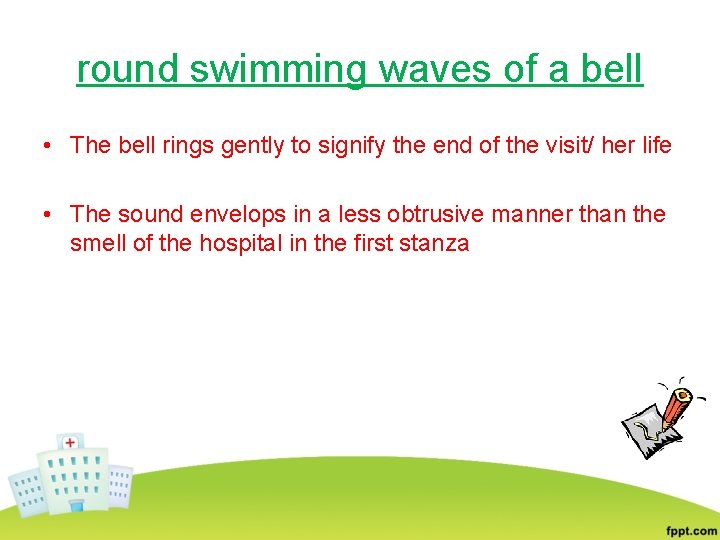 round swimming waves of a bell

• The bell rings gently to signify the end of the visit/ her life

• The sound envelops in a less obtrusive manner than the smell of the hospital in the first stanza

fppt.com